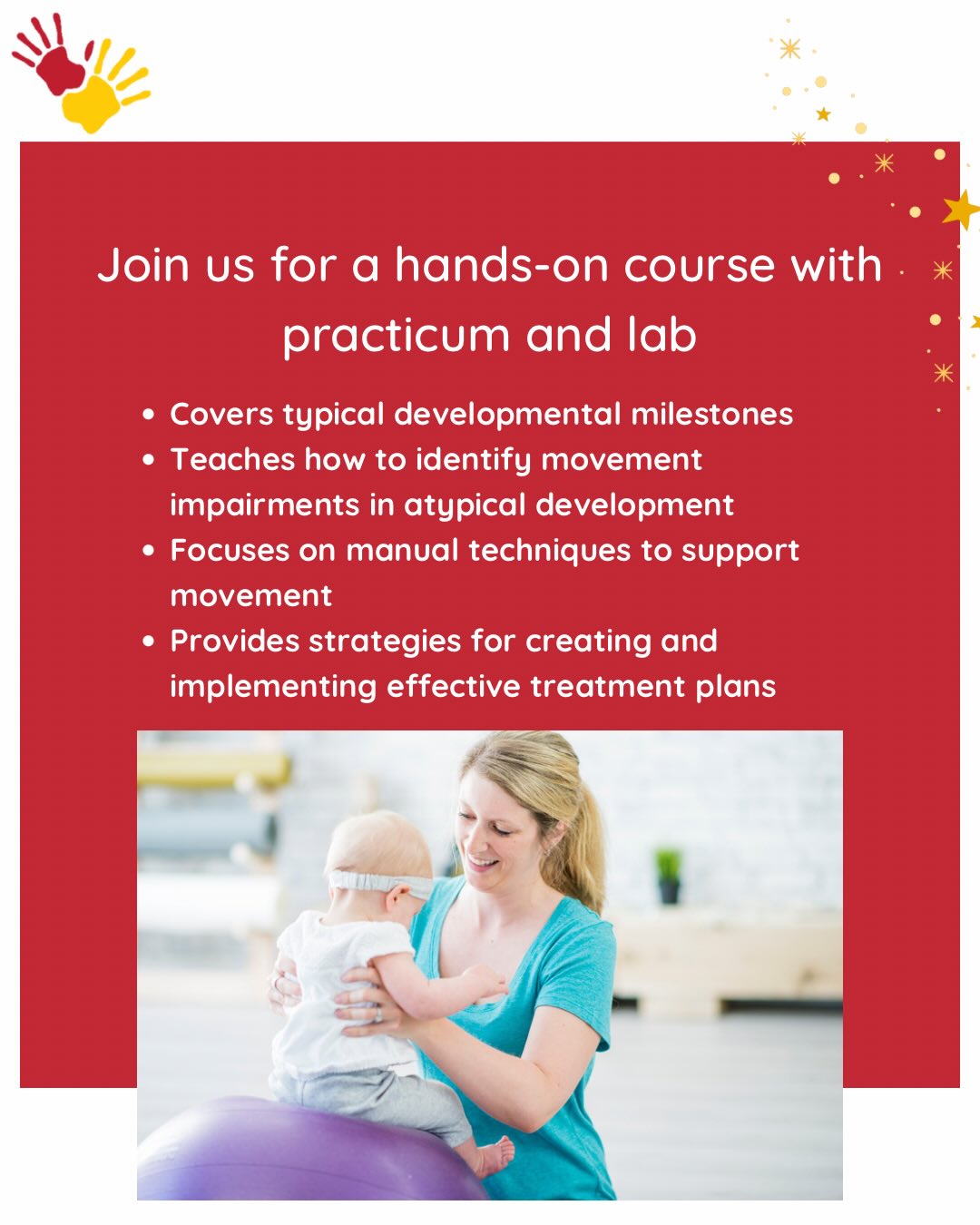 Join us for a hands-on course with practicum and lab

• Covers typical developmental milestones
• Teaches how to identify movement impairments in atypical development
• Focuses on manual techniques to support movement
• Provides strategies for creating and implementing effective treatment plans